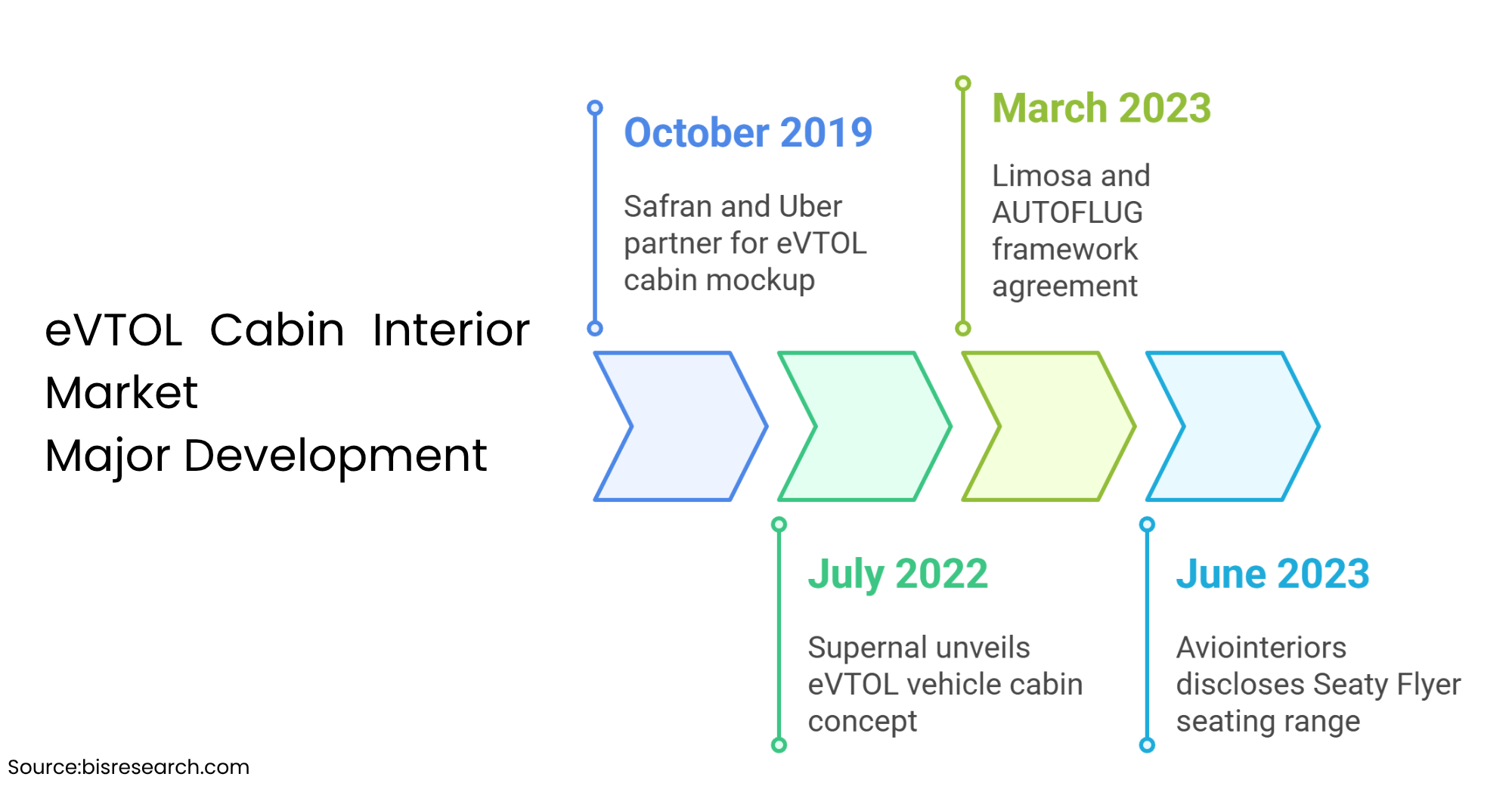 eVTOL Cabin Interior Market
Major Development

October 2019

Safran and Uber partner for eVTOL cabin mockup

July 2022

Supernal unveils eVTOL vehicle cabin concept

March 2023

Limosa and AUTOFLUG framework agreement

June 2023

Aviointeriors discloses Seaty Flyer seating range

Source:bisresearch.com